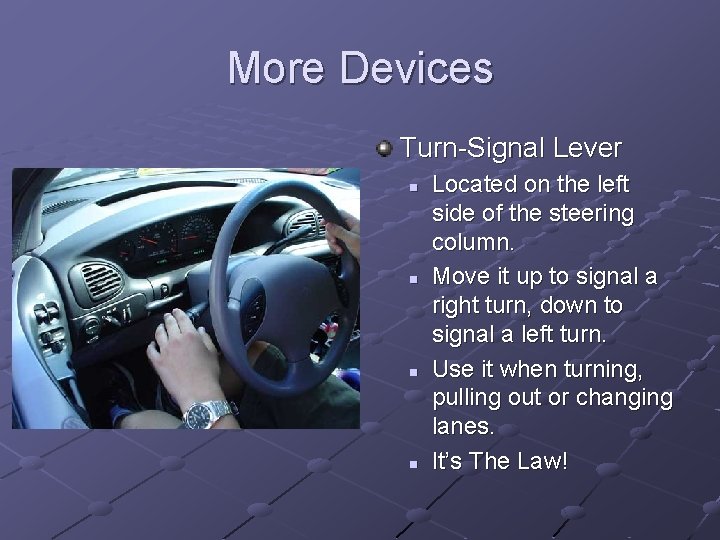 More Devices

• Turn-Signal Lever
• Located on the left side of the steering column.
• Move it up to signal a right turn, down to signal a left turn.
• Use it when turning, pulling out or changing lanes.
• It's The Law!